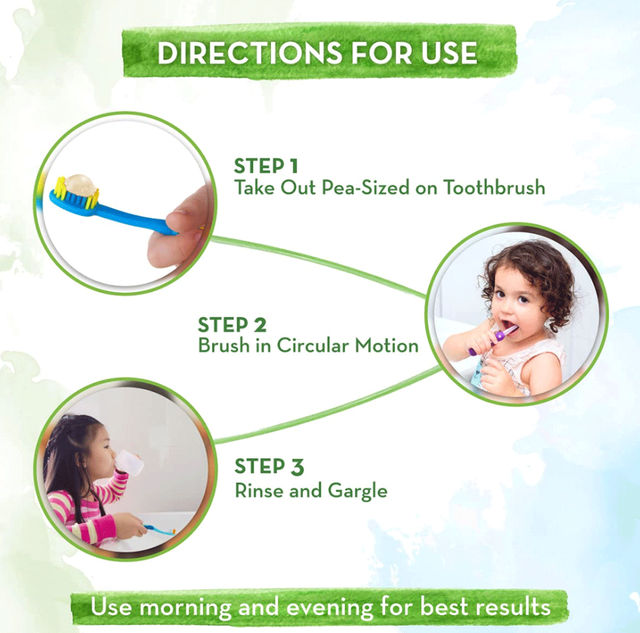 DIRECTIONS FOR USE

STEP 1
Take Out Pea-Sized on Toothbrush

STEP 2
Brush in Circular Motion

STEP 3
Rinse and Gargle

Use morning and evening for best results